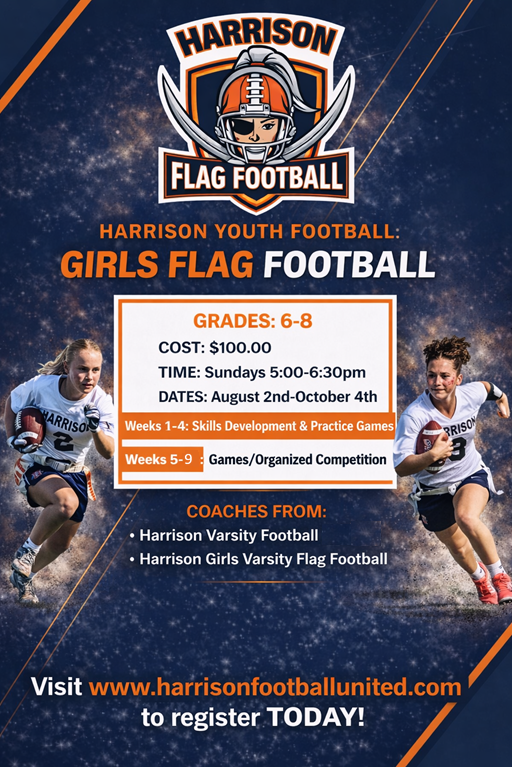 HARRISON
FLAG FOOTBALL

HARRISON YOUTH FOOTBALL:
GIRLS FLAG FOOTBALL

GRADES: 6-8
COST: $100.00
TIME: Sundays 5:00-6:30pm
DATES: August 2nd-October 4th
Weeks 1-4: Skills Development & Practice Games
Weeks 5-9 : Games/Organized Competition

HARRISON 2
HARRISON 3

COACHES FROM:
• Harrison Varsity Football
• Harrison Girls Varsity Flag Football

Visit www.harrisonfootballunited.com to register TODAY!